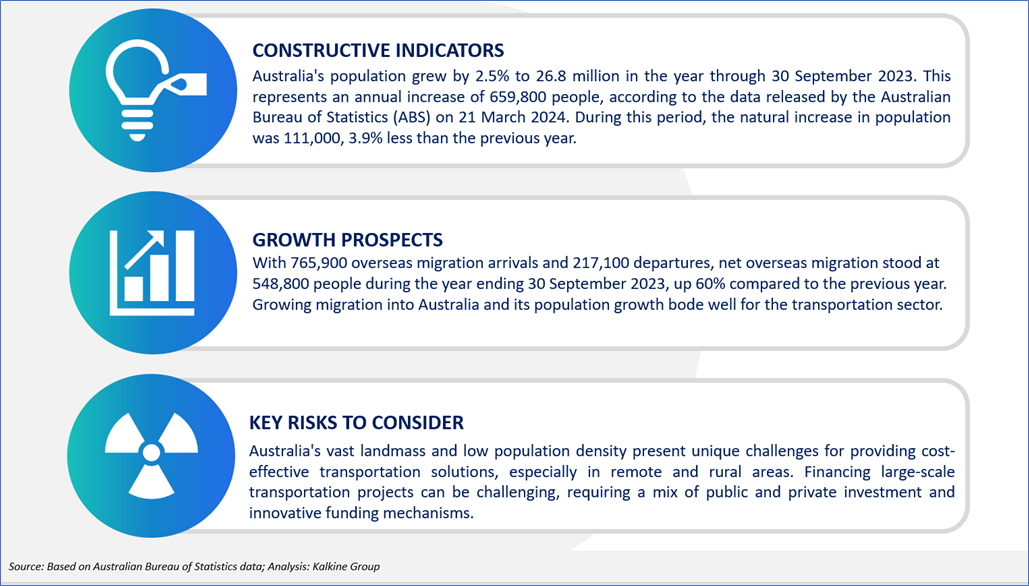 CONSTRUCTIVE INDICATORS
Australia's population grew by 2.5% to 26.8 million in the year through 30 September 2023. This represents an annual increase of 659,800 people, according to the data released by the Australian Bureau of Statistics (ABS) on 21 March 2024. During this period, the natural increase in population was 111,000, 3.9% less than the previous year.

GROWTH PROSPECTS
With 765,900 overseas migration arrivals and 217,100 departures, net overseas migration stood at 548,800 people during the year ending 30 September 2023, up 60% compared to the previous year. Growing migration into Australia and its population growth bode well for the transportation sector.

KEY RISKS TO CONSIDER
Australia's vast landmass and low population density present unique challenges for providing cost-effective transportation solutions, especially in remote and rural areas. Financing large-scale transportation projects can be challenging, requiring a mix of public and private investment and innovative funding mechanisms.

Source: Based on Australian Bureau of Statistics data; Analysis: Kalkine Group